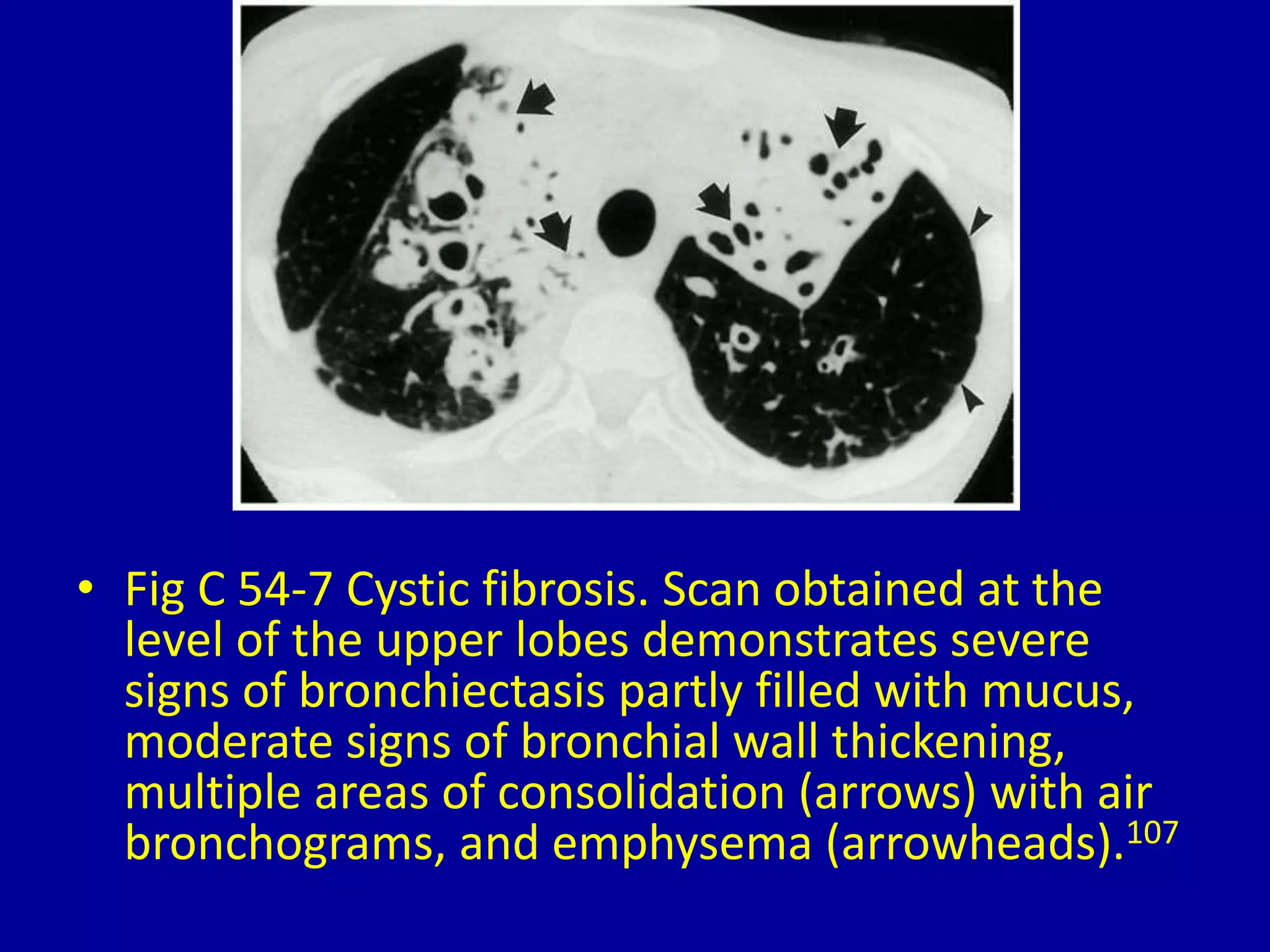 • Fig C 54-7 Cystic fibrosis. Scan obtained at the level of the upper lobes demonstrates severe signs of bronchiectasis partly filled with mucus, moderate signs of bronchial wall thickening, multiple areas of consolidation (arrows) with air bronchograms, and emphysema (arrowheads).$^{107}$